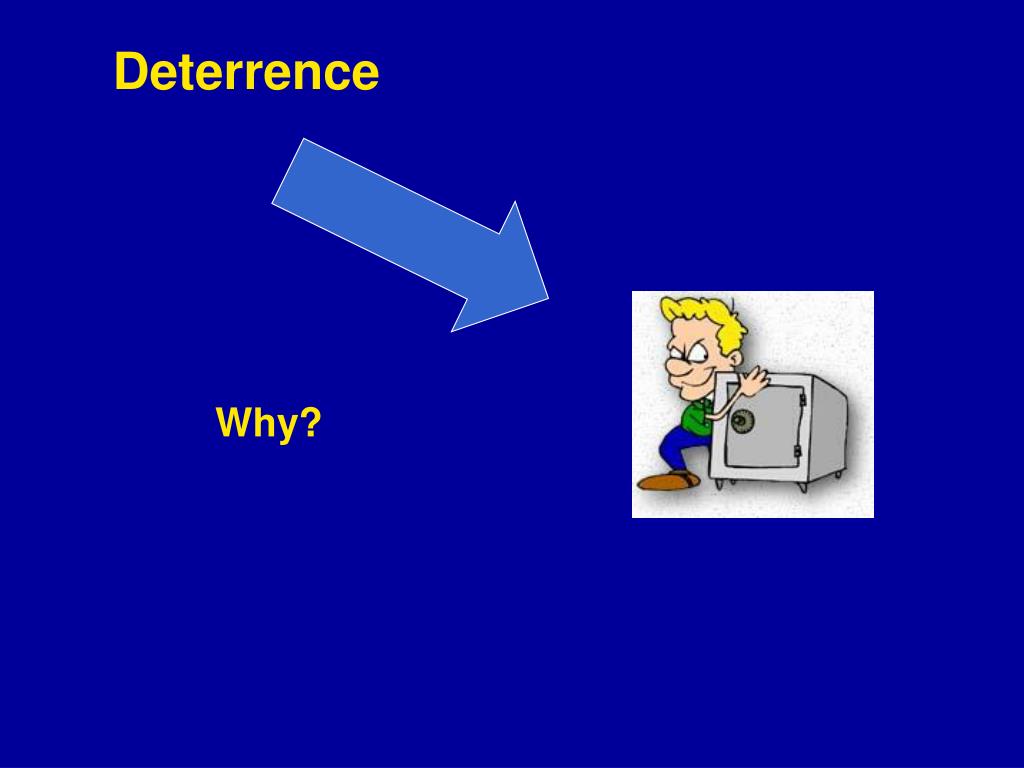 Deterrence

Why?